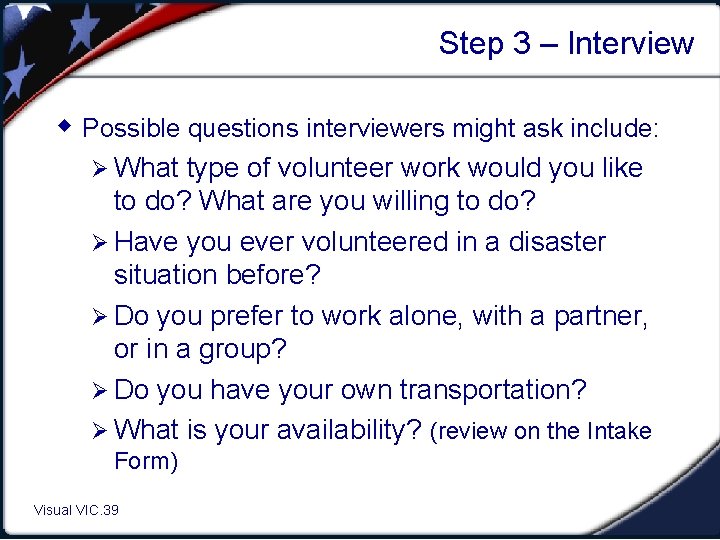 Step 3 – Interview

◆ Possible questions interviewers might ask include:

➢ What type of volunteer work would you like to do? What are you willing to do?

➢ Have you ever volunteered in a disaster situation before?

➢ Do you prefer to work alone, with a partner, or in a group?

➢ Do you have your own transportation?

➢ What is your availability? (review on the Intake Form)

Visual VIC.39